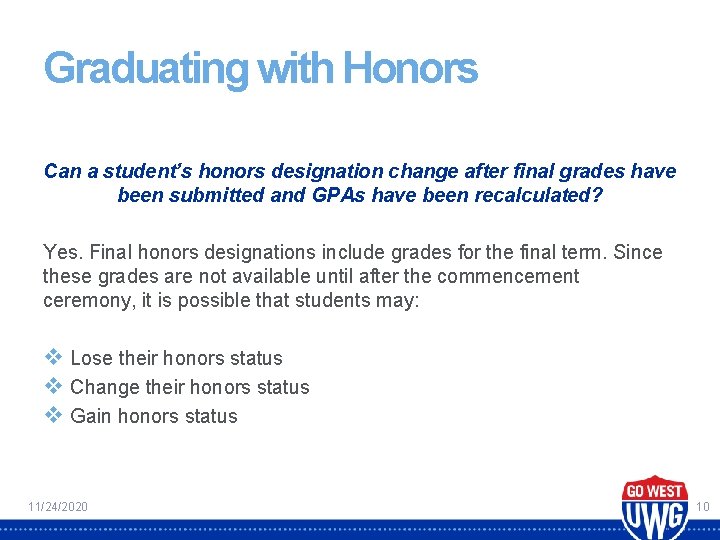 Graduating with Honors

Can a student's honors designation change after final grades have been submitted and GPAs have been recalculated?

Yes. Final honors designations include grades for the final term. Since these grades are not available until after the commencement ceremony, it is possible that students may:

❖ Lose their honors status
❖ Change their honors status
❖ Gain honors status

11/24/2020

GO WEST
UWG

10